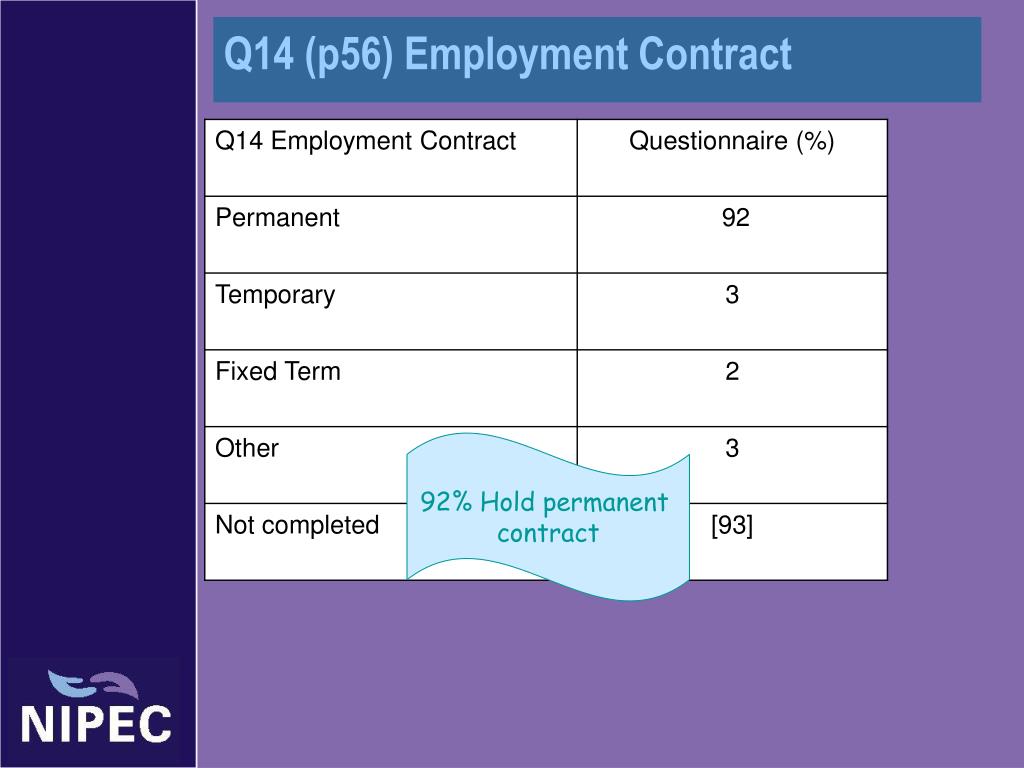 Q14 (p56) Employment Contract

| Q14 Employment Contract | Questionnaire (%) |
|---|---|
| Permanent | 92 |
| Temporary | 3 |
| Fixed Term | 2 |
| Other | 3 |
| Not completed | [93] |

92% Hold permanent contract

NIPEC